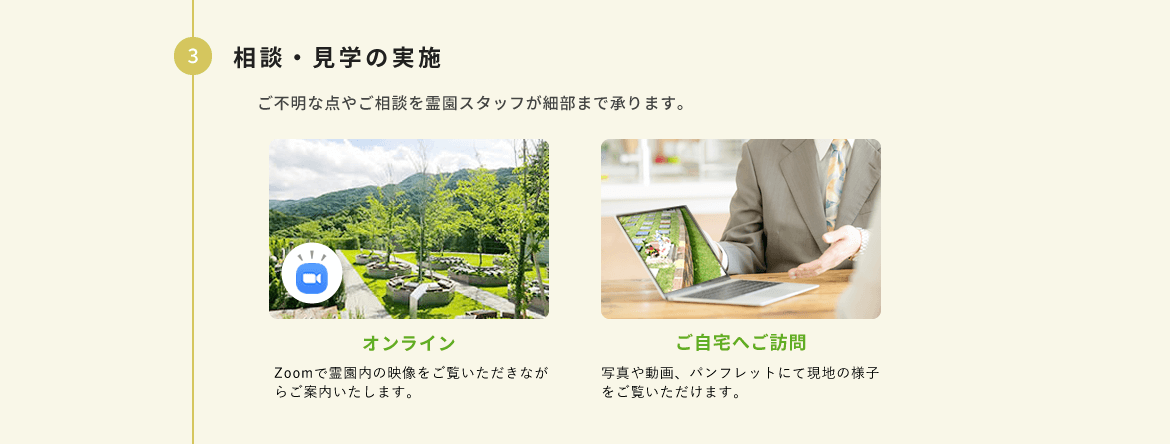 3

相談・見学の実施

ご不明な点やご相談を霊園スタッフが細部まで承ります。

オンライン

Zoomで霊園内の映像をご覧いただきながらご案内いたします。

ご自宅へご訪問

写真や動画、パンフレットにて現地の様子をご覧いただけます。